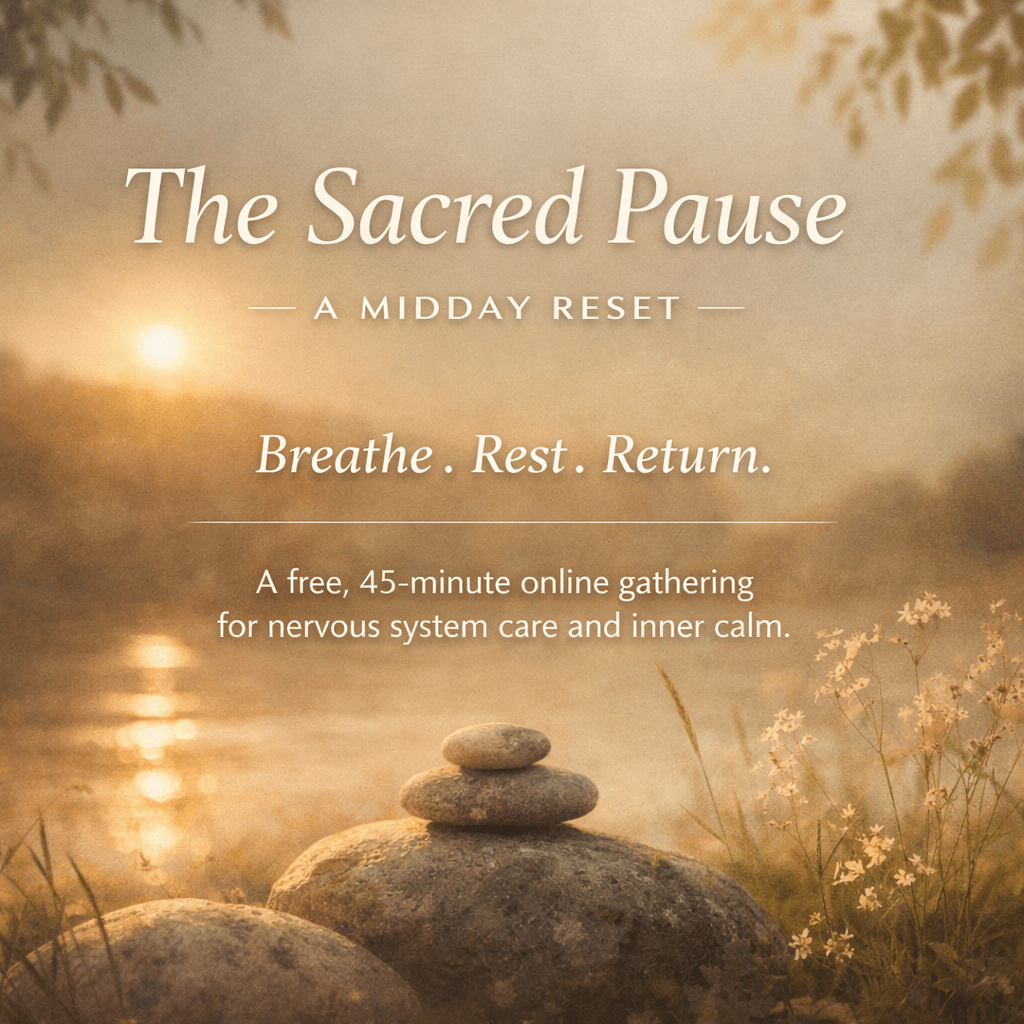 The Sacred Pause

— A MIDDAY RESET —

Breathe . Rest . Return.

A free, 45-minute online gathering for nervous system care and inner calm.